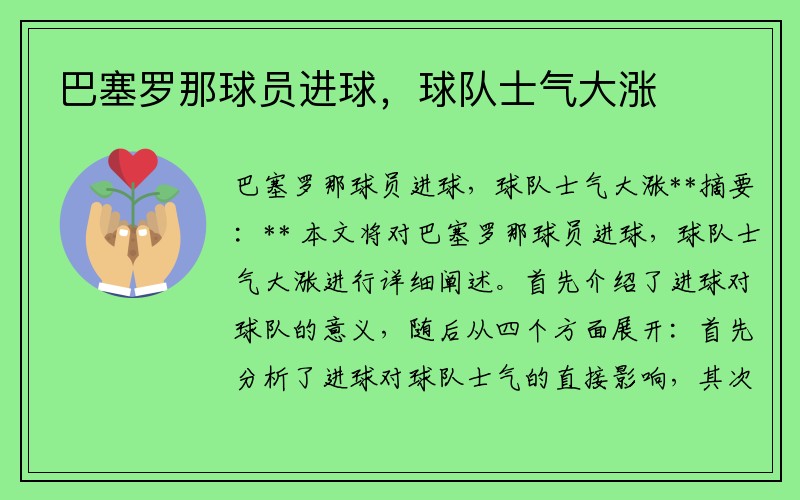 巴塞罗那球员进球，球队士气大涨

巴塞罗那球员进球，球队士气大涨**摘要：** 本文将对巴塞罗那球员进球，球队士气大涨进行详细阐述。首先介绍了进球对球队的意义，随后从四个方面展开：首先分析了进球对球队士气的直接影响，其次